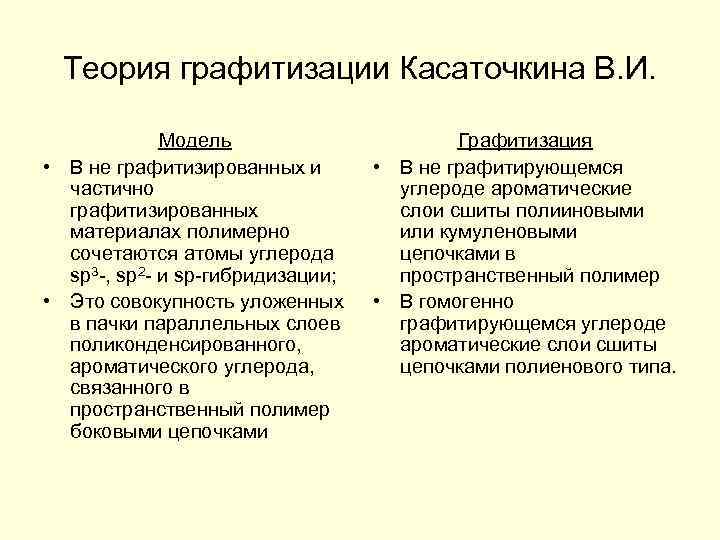 Теория графитизации Касаточкина В.И.

Модель

• В не графитизированных и частично графитизированных материалах полимерно сочетаются атомы углерода $sp^3$-, $sp^2$- и sp-гибридизации;

• Это совокупность уложенных в пачки параллельных слоев поликонденсированного, ароматического углерода, связанного в пространственный полимер боковыми цепочками

Графитизация

• В не графитирующемся углероде ароматические слои сшиты полииновыми или кумуленовыми цепочками в пространственный полимер

• В гомогенно графитирующемся углероде ароматические слои сшиты цепочками полиенового типа.